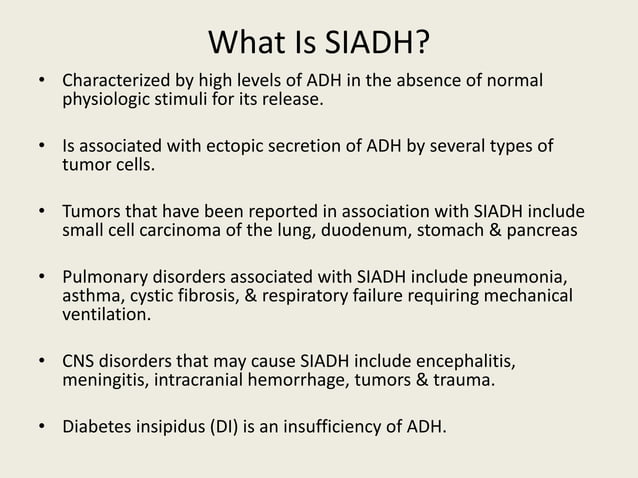 What Is SIADH?

• Characterized by high levels of ADH in the absence of normal physiologic stimuli for its release.

• Is associated with ectopic secretion of ADH by several types of tumor cells.

• Tumors that have been reported in association with SIADH include small cell carcinoma of the lung, duodenum, stomach & pancreas

• Pulmonary disorders associated with SIADH include pneumonia, asthma, cystic fibrosis, & respiratory failure requiring mechanical ventilation.

• CNS disorders that may cause SIADH include encephalitis, meningitis, intracranial hemorrhage, tumors & trauma.

• Diabetes insipidus (DI) is an insufficiency of ADH.